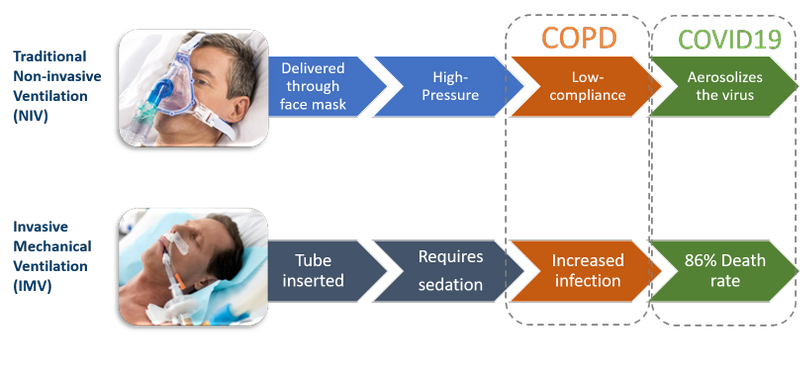 COPD

COVID19

Traditional Non-invasive Ventilation (NIV)

Delivered through face mask

High-Pressure

Low-compliance

Aerosolizes the virus

Invasive Mechanical Ventilation (IMV)

Tube inserted

Requires sedation

Increased infection

86% Death rate